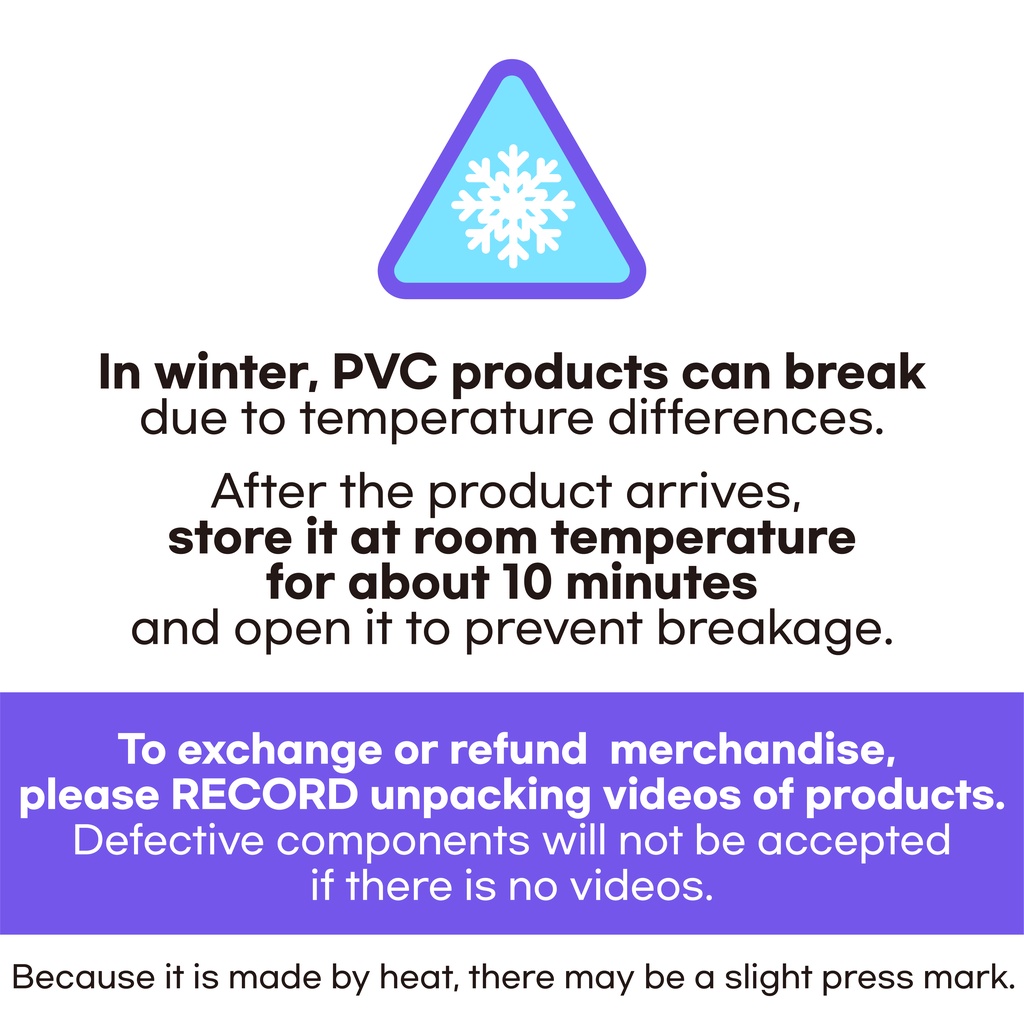 In winter, PVC products can break due to temperature differences.

After the product arrives, store it at room temperature for about 10 minutes and open it to prevent breakage.

To exchange or refund merchandise, please RECORD unpacking videos of products. Defective components will not be accepted if there is no videos.

Because it is made by heat, there may be a slight press mark.